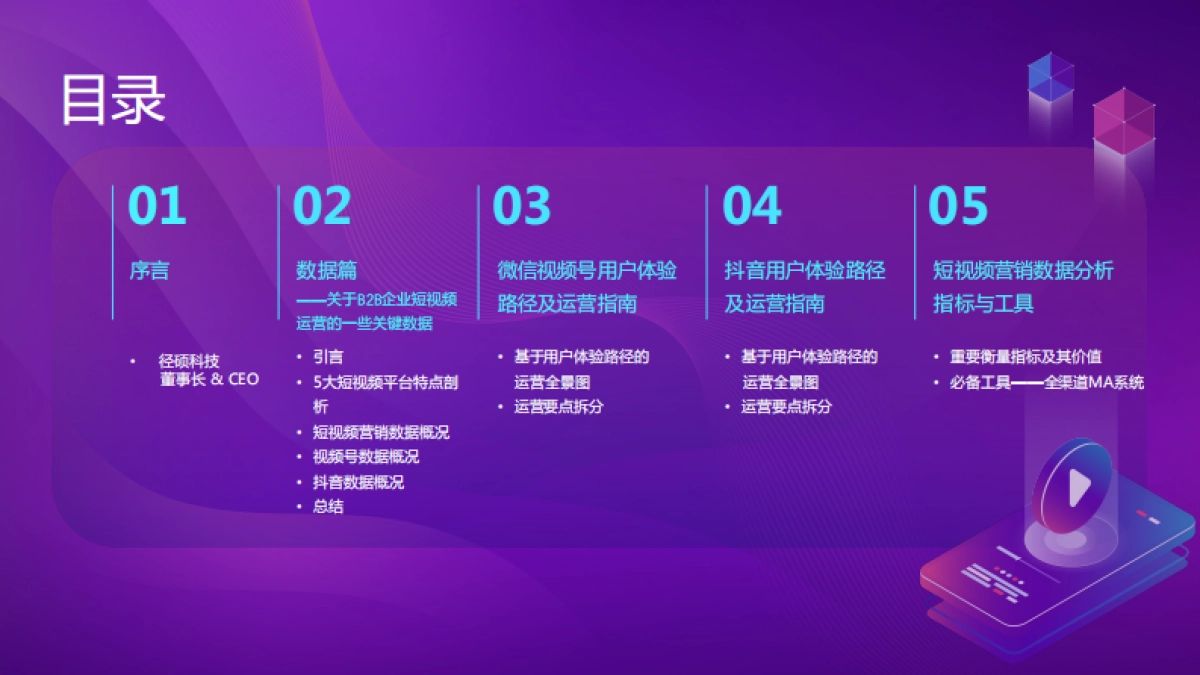 目录

01

序言

• 径硕科技 董事长 & CEO

02

数据篇

——关于B2B企业短视频运营的一些关键数据

• 引言
• 5大短视频平台特点剖析
• 短视频营销数据概况
• 视频号数据概况
• 抖音数据概况
• 总结

03

微信视频号用户体验路径及运营指南

• 基于用户体验路径的运营全景图
• 运营要点拆分

04

抖音用户体验路径及运营指南

• 基于用户体验路径的运营全景图
• 运营要点拆分

05

短视频营销数据分析指标与工具

• 重要衡量指标及其价值
• 必备工具——全渠道MA系统